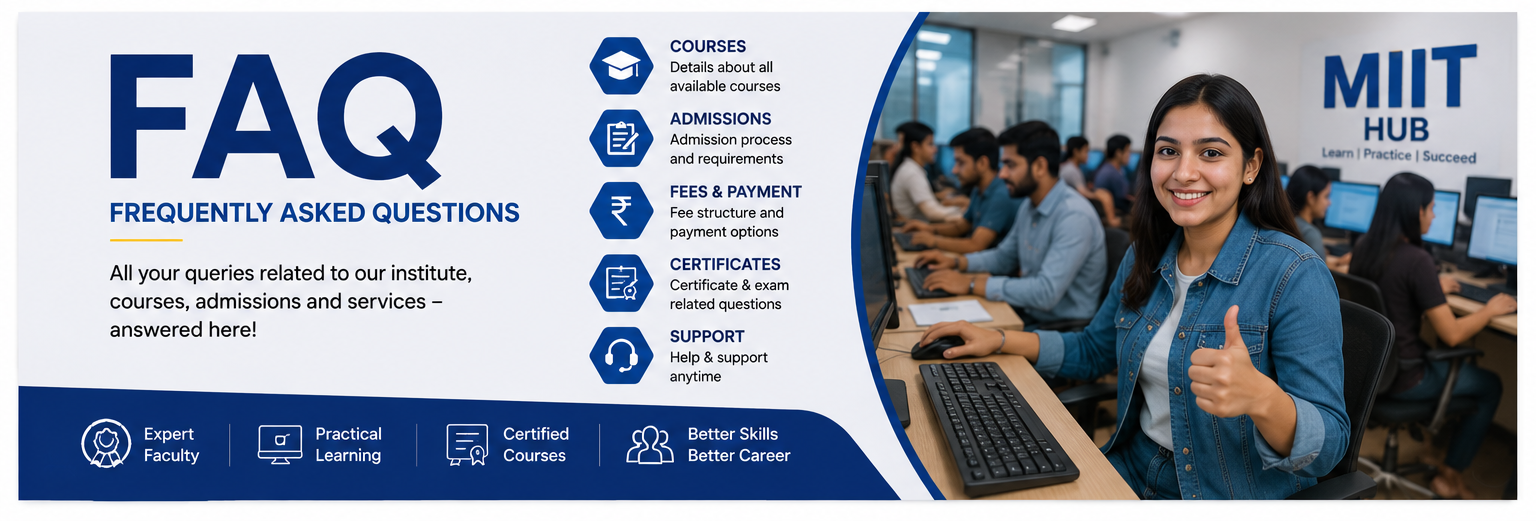 FAQ

FREQUENTLY ASKED QUESTIONS

All your queries related to our institute, courses, admissions and services – answered here!

COURSES
Details about all available courses

ADMISSIONS
Admission process and requirements

FEES & PAYMENT
Fee structure and payment options

CERTIFICATES
Certificate & exam related questions

SUPPORT
Help & support anytime

Expert Faculty

Practical Learning

Certified Courses

Better Skills Better Career

MIIT
HUB
Learn | Practice | Succeed